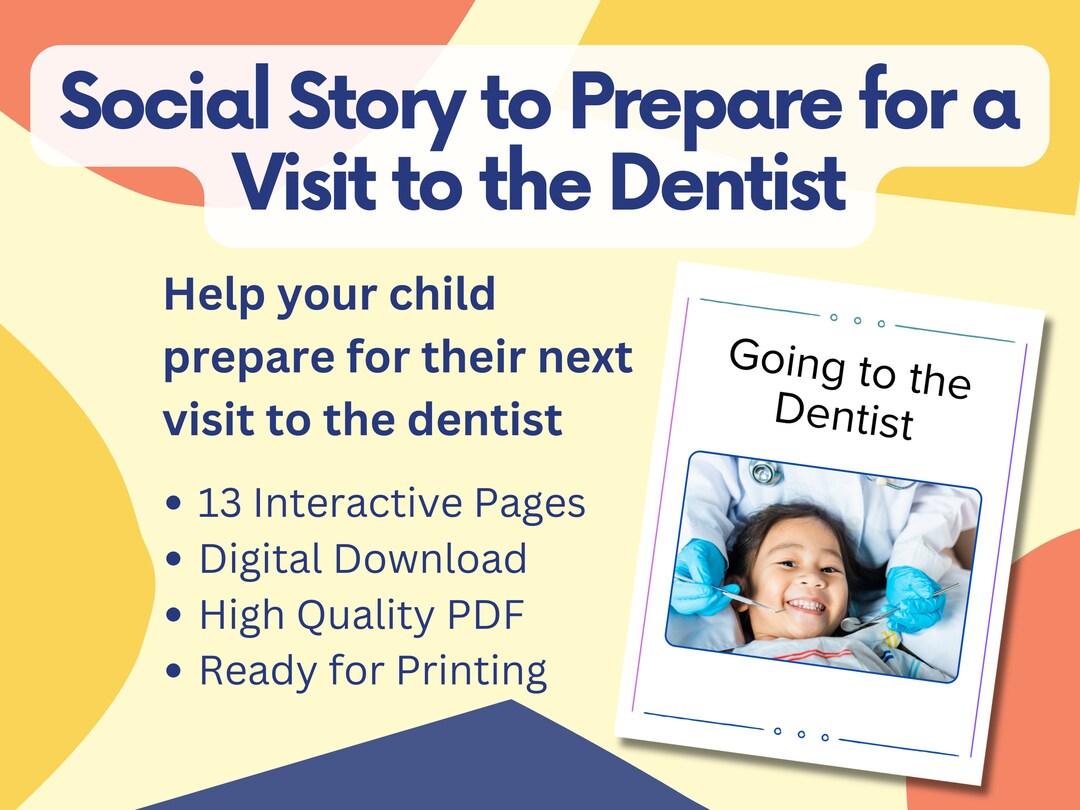 Social Story to Prepare for a Visit to the Dentist

Help your child prepare for their next visit to the dentist

• 13 Interactive Pages
• Digital Download
• High Quality PDF
• Ready for Printing

Going to the Dentist